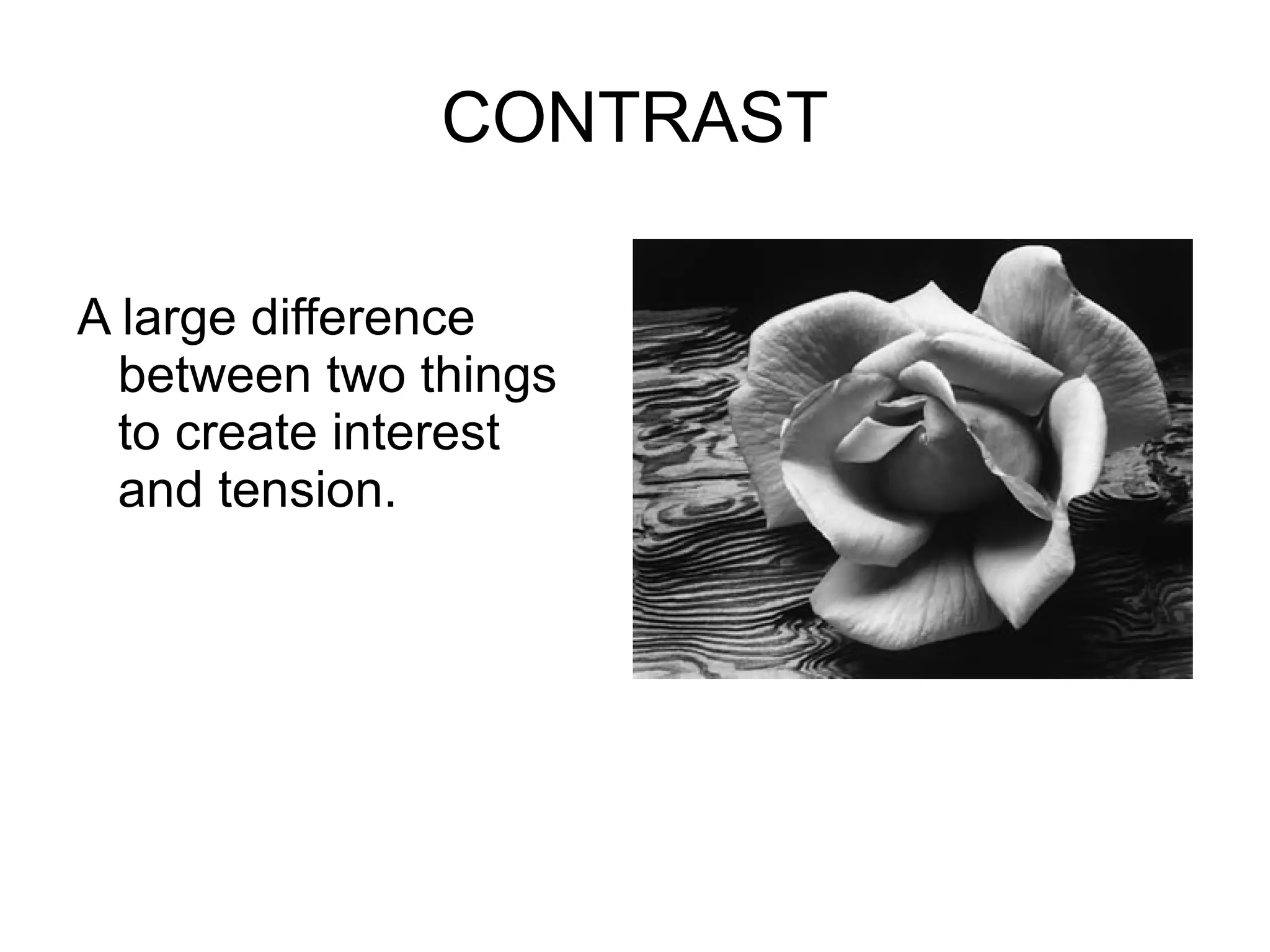 CONTRAST

A large difference between two things to create interest and tension.